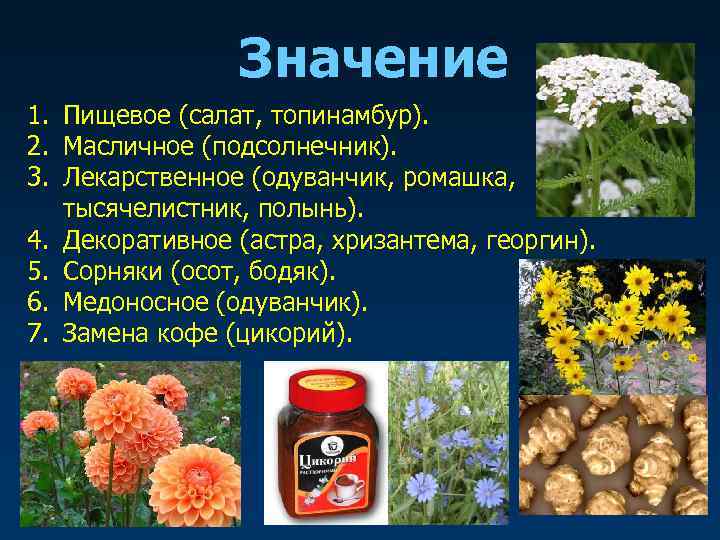 Значение

1. Пищевое (салат, топинамбур).
2. Масличное (подсолнечник).
3. Лекарственное (одуванчик, ромашка, тысячелистник, полынь).
4. Декоративное (астра, хризантема, георгин).
5. Сорняки (осот, бодяк).
6. Медоносное (одуванчик).
7. Замена кофе (цикорий).

Цикорий
растворимый